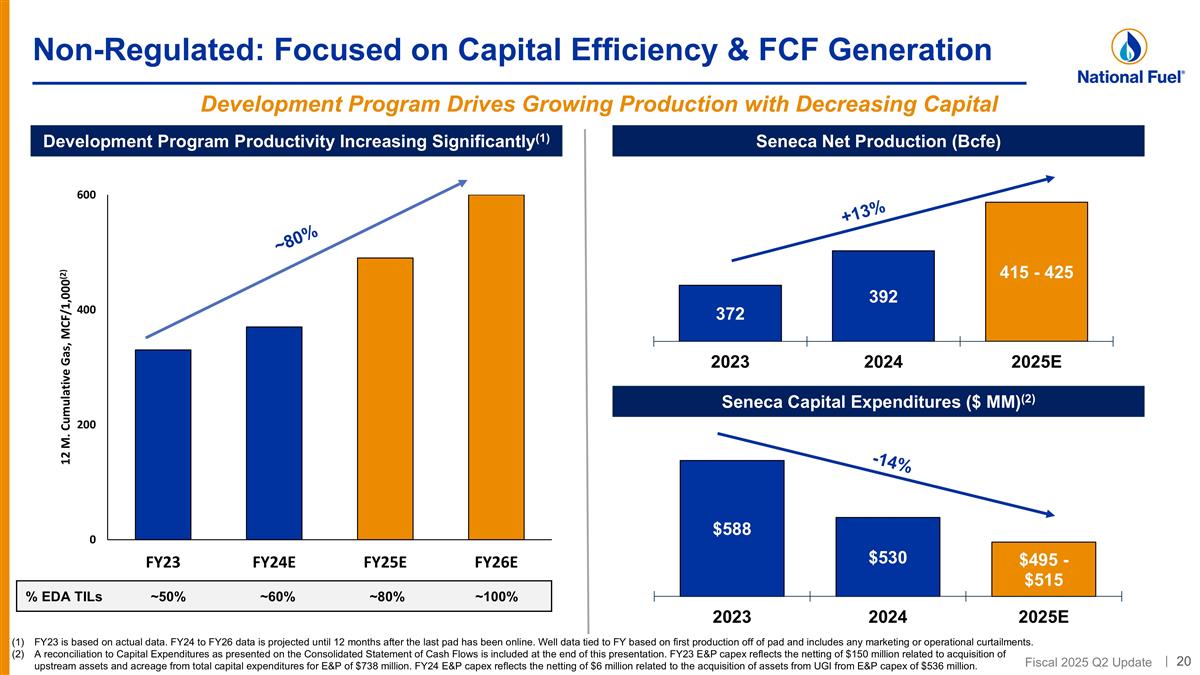 Non-Regulated: Focused on Capital Efficiency & FCF Generation

National Fuel®

Development Program Drives Growing Production with Decreasing Capital

Development Program Productivity Increasing Significantly$^{(1)}$

12 M. Cumulative Gas, MCF/1,000$^{(2)}$

600

400

200

0

~80%

FY23 FY24E FY25E FY26E

| % EDA TILs | ~50% | ~60% | ~80% | ~100% |
|---|---|---|---|---|

Seneca Net Production (Bcfe)

+13%

372

392

415 - 425

2023 2024 2025E

Seneca Capital Expenditures ($ MM)$^{(2)}$

-14%

$588

$530

$495 - $515

2023 2024 2025E

(1) FY23 is based on actual data. FY24 to FY26 data is projected until 12 months after the last pad has been online. Well data tied to FY based on first production off of pad and includes any marketing or operational curtailments.
(2) A reconciliation to Capital Expenditures as presented on the Consolidated Statement of Cash Flows is included at the end of this presentation. FY23 E&P capex reflects the netting of $150 million related to acquisition of upstream assets and acreage from total capital expenditures for E&P of $738 million. FY24 E&P capex reflects the netting of $6 million related to the acquisition of assets from UGI from E&P capex of $536 million.

Fiscal 2025 Q2 Update | 20